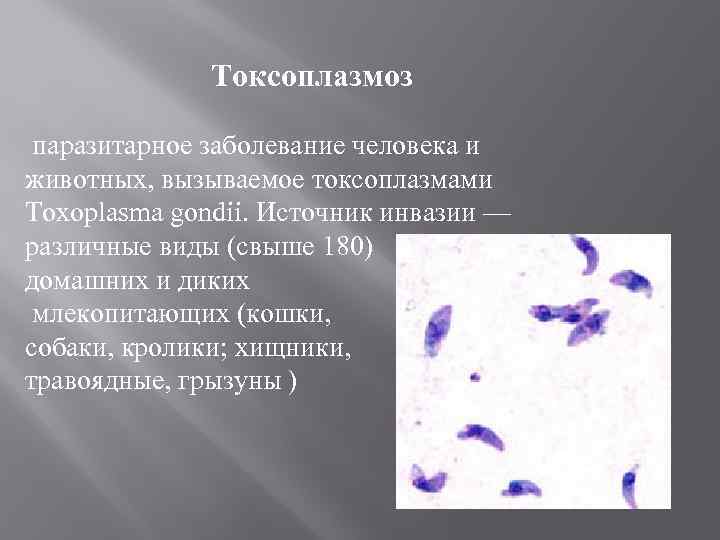 Токсоплазмоз

паразитарное заболевание человека и животных, вызываемое токсоплазмами Toxoplasma gondii. Источник инвазии — различные виды (свыше 180) домашних и диких млекопитающих (кошки, собаки, кролики; хищники, травоядные, грызуны )